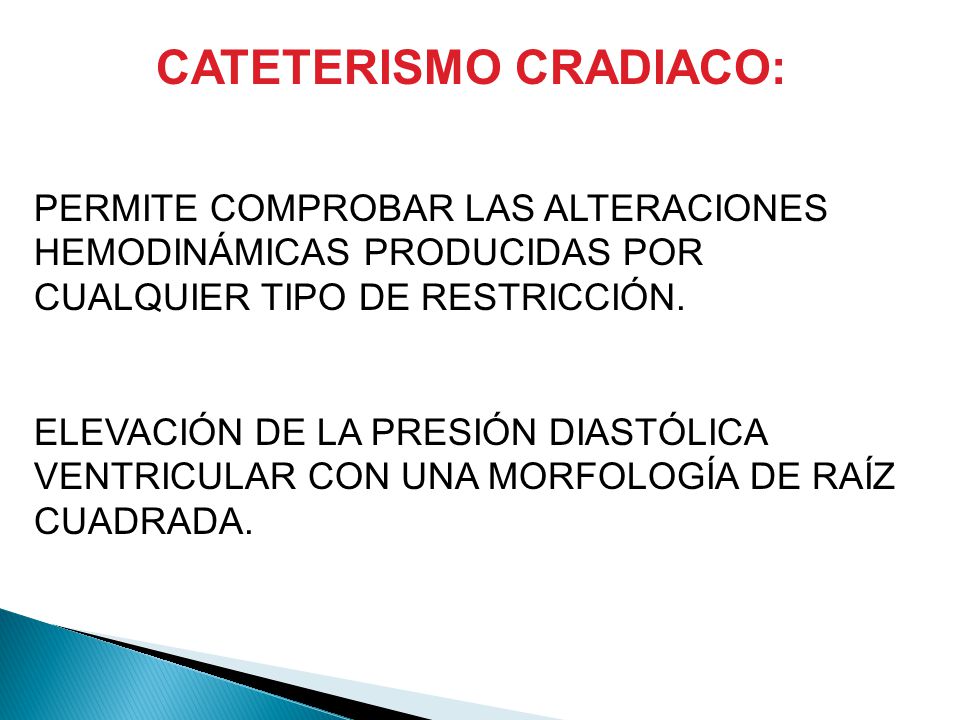 CATETERISMO CRADIACO:

PERMITE COMPROBAR LAS ALTERACIONES HEMODINÁMICAS PRODUCIDAS POR CUALQUIER TIPO DE RESTRICCIÓN.

ELEVACIÓN DE LA PRESIÓN DIASTÓLICA VENTRICULAR CON UNA MORFOLOGÍA DE RAÍZ CUADRADA.